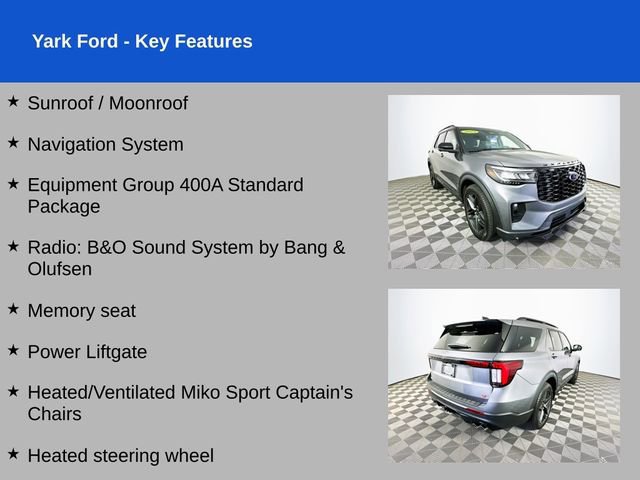 Yark Ford - Key Features

★ Sunroof / Moonroof

★ Navigation System

★ Equipment Group 400A Standard Package

★ Radio: B&O Sound System by Bang & Olufsen

★ Memory seat

★ Power Liftgate

★ Heated/Ventilated Miko Sport Captain's Chairs

★ Heated steering wheel